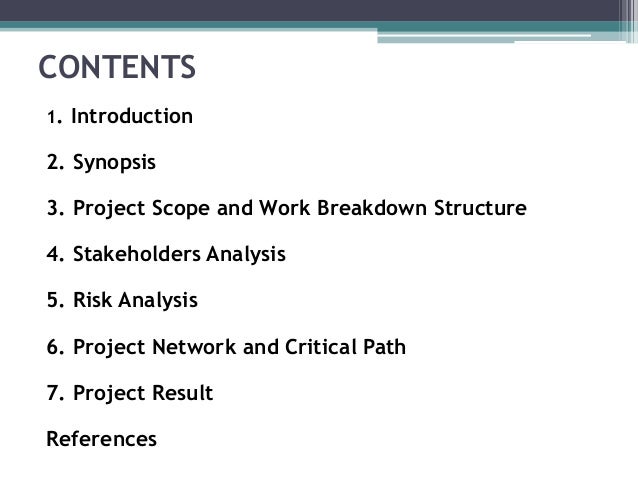 CONTENTS

1. Introduction

2. Synopsis

3. Project Scope and Work Breakdown Structure

4. Stakeholders Analysis

5. Risk Analysis

6. Project Network and Critical Path

7. Project Result

References